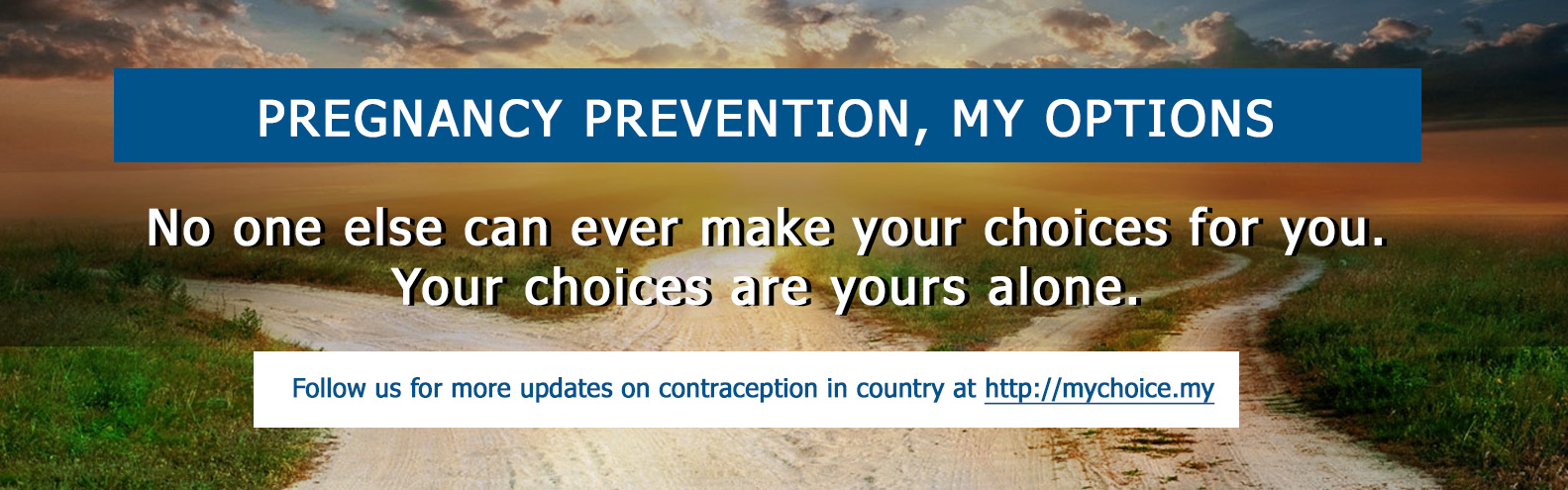 PREGNANCY PREVENTION, MY OPTIONS

No one else can ever make your choices for you. Your choices are yours alone.

Follow us for more updates on contraception in country at http://mychoice.my